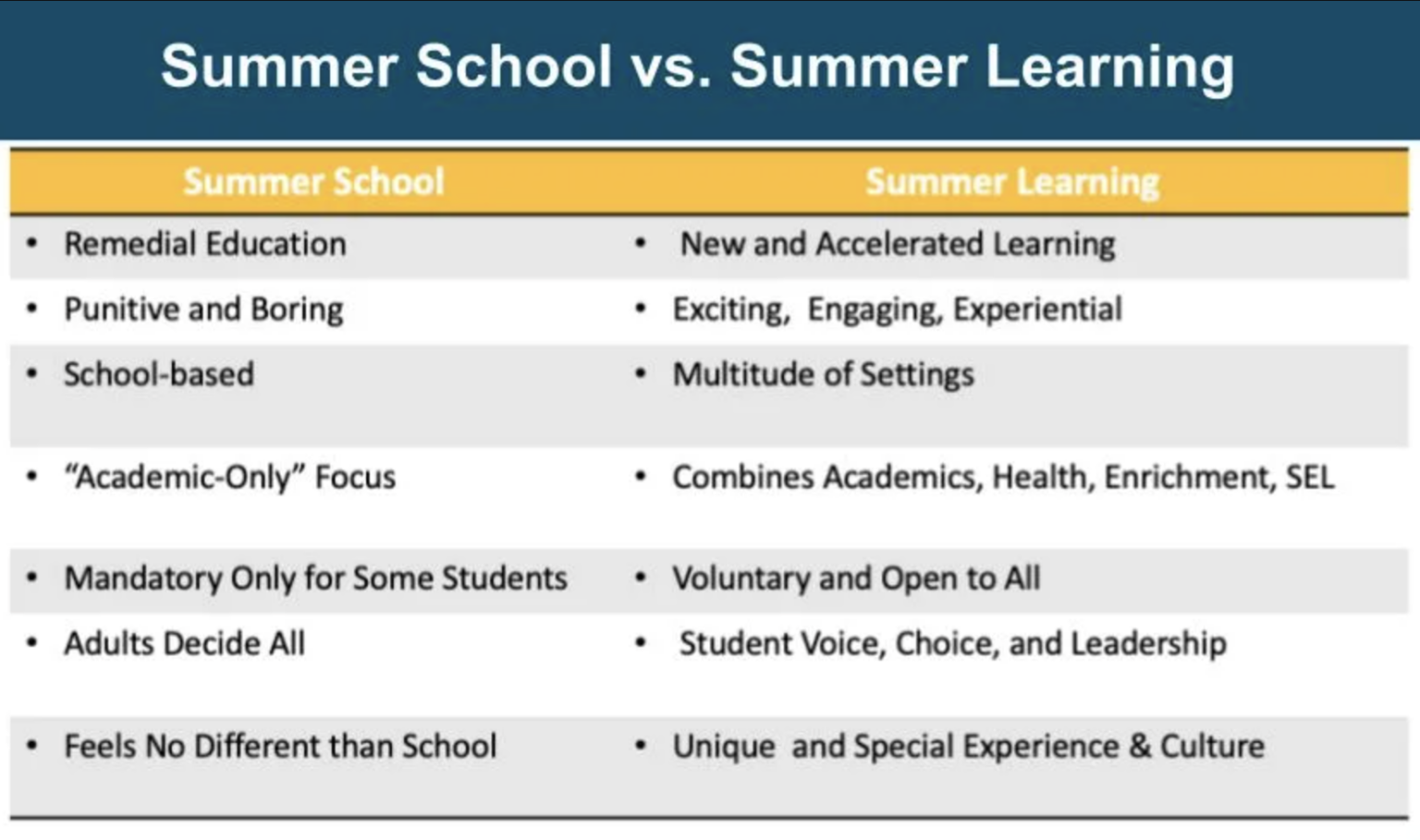 Summer School vs. Summer Learning

| Summer School | Summer Learning |
|---|---|
| • Remedial Education | • New and Accelerated Learning |
| • Punitive and Boring | • Exciting, Engaging, Experiential |
| • School-based | • Multitude of Settings |
| • “Academic-Only” Focus | • Combines Academics, Health, Enrichment, SEL |
| • Mandatory Only for Some Students | • Voluntary and Open to All |
| • Adults Decide All | • Student Voice, Choice, and Leadership |
| • Feels No Different than School | • Unique and Special Experience & Culture |